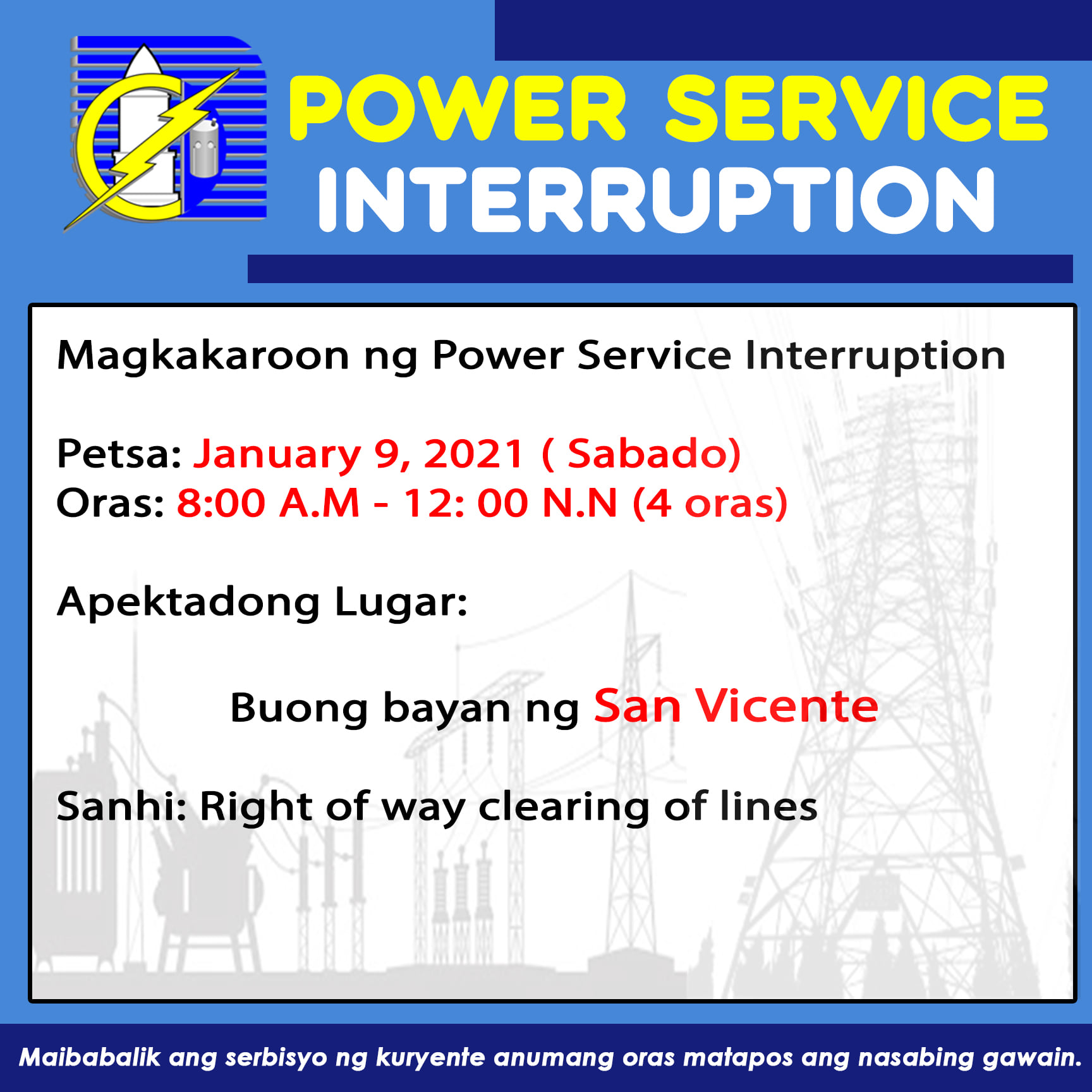 POWER SERVICE INTERRUPTION

Magkakaroon ng Power Service Interruption

Petsa: January 9, 2021 ( Sabado)
Oras: 8:00 A.M - 12: 00 N.N (4 oras)

Apektadong Lugar:

Buong bayan ng San Vicente

Sanhi: Right of way clearing of lines

Maibabalik ang serbisyo ng kuryente anumang oras matapos ang nasabing gawain.